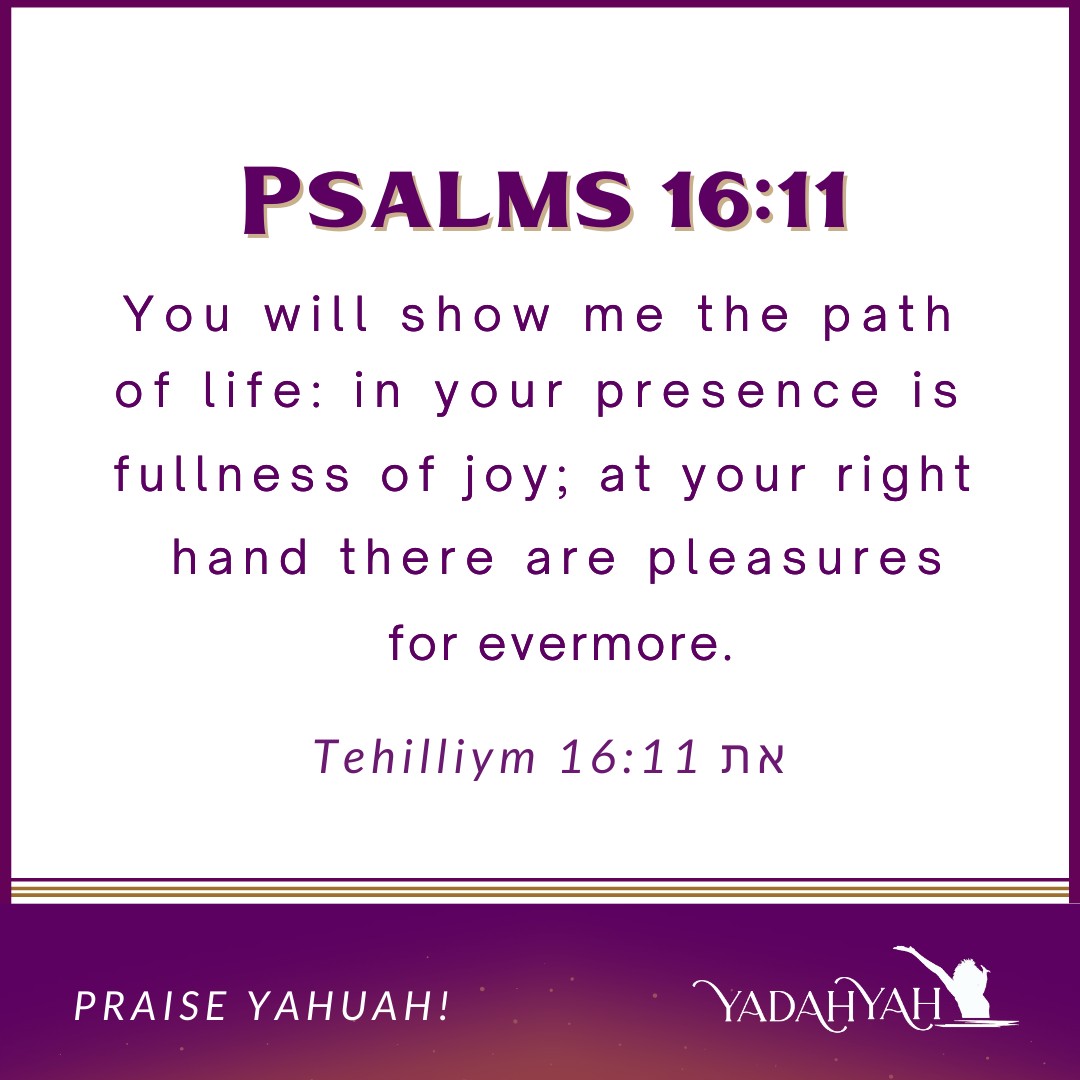 PSALMS 16:11

You will show me the path of life: in your presence is fullness of joy; at your right hand there are pleasures for evermore.

Tehilliym 16:11 את

PRAISE YAHUAH!

YADAHYAH